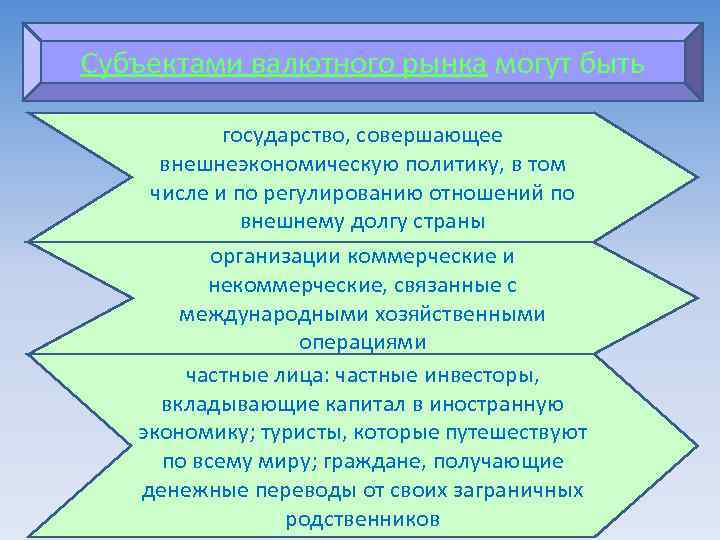 Субъектами валютного рынка могут быть

государство, совершающее внешнеэкономическую политику, в том числе и по регулированию отношений по внешнему долгу страны

организации коммерческие и некоммерческие, связанные с международными хозяйственными операциями

частные лица: частные инвесторы, вкладывающие капитал в иностранную экономику; туристы, которые путешествуют по всему миру; граждане, получающие денежные переводы от своих заграничных родственников